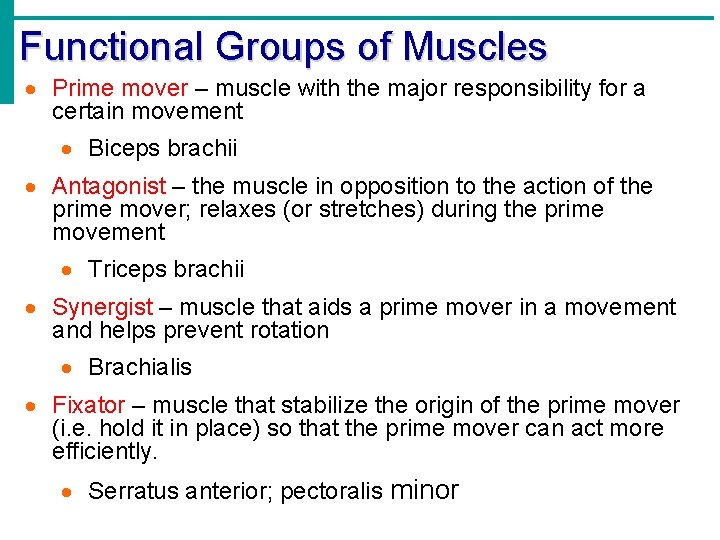 Functional Groups of Muscles

- Prime mover – muscle with the major responsibility for a certain movement
  - Biceps brachii
- Antagonist – the muscle in opposition to the action of the prime mover; relaxes (or stretches) during the prime movement
  - Triceps brachii
- Synergist – muscle that aids a prime mover in a movement and helps prevent rotation
  - Brachialis
- Fixator – muscle that stabilize the origin of the prime mover (i.e. hold it in place) so that the prime mover can act more efficiently.
  - Serratus anterior; pectoralis minor